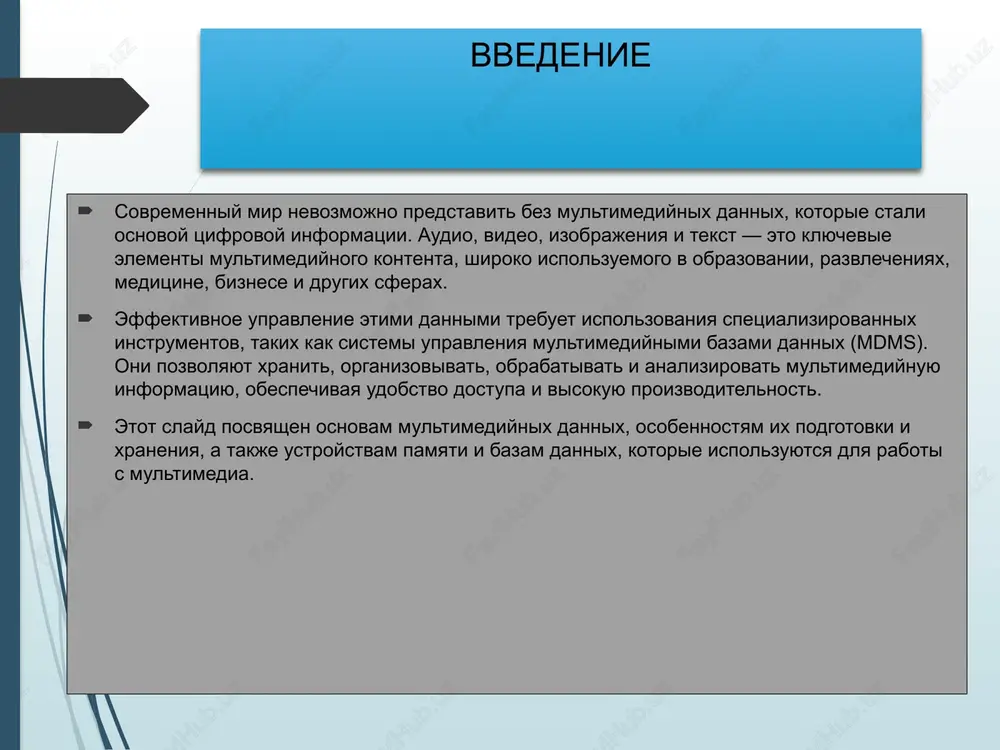 ВВЕДЕНИЕ

Современный мир невозможно представить без мультимедийных данных, которые стали основой цифровой информации. Аудио, видео, изображения и текст — это ключевые элементы мультимедийного контента, широко используемого в образовании, развлечениях, медицине, бизнесе и других сферах.

Эффективное управление этими данными требует использования специализированных инструментов, таких как системы управления мультимедийными базами данных (MDMS). Они позволяют хранить, организовывать, обрабатывать и анализировать мультимедийную информацию, обеспечивая удобство доступа и высокую производительность.

Этот слайд посвящен основам мультимедийных данных, особенностям их подготовки и хранения, а также устройствам памяти и базам данных, которые используются для работы с мультимедиа.